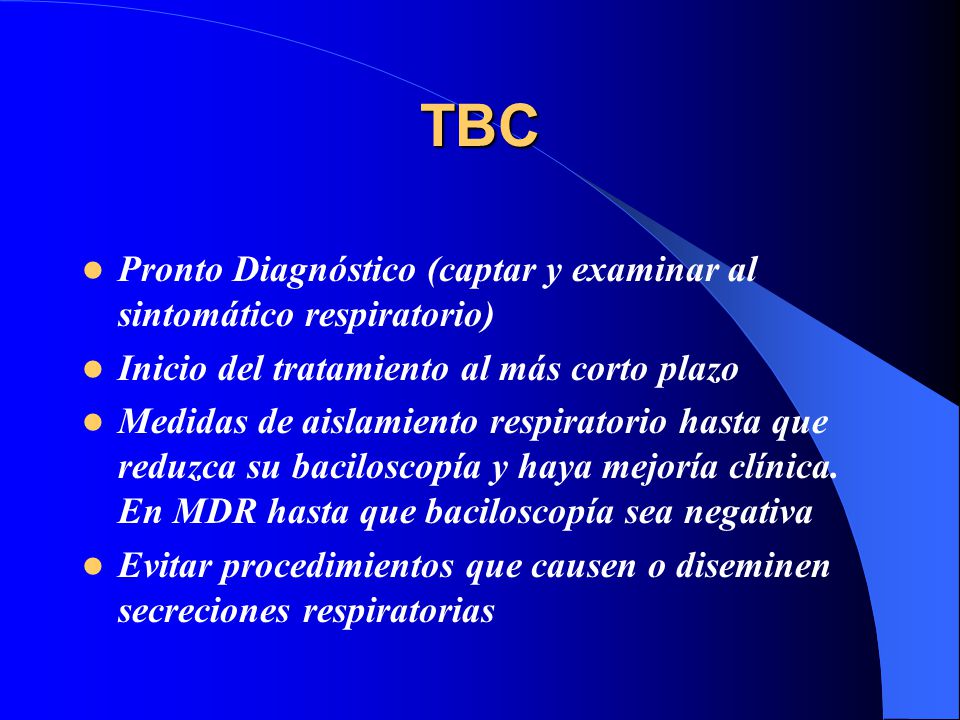 TBC

- Pronto Diagnóstico (captar y examinar al sintomático respiratorio)
- Inicio del tratamiento al más corto plazo
- Medidas de aislamiento respiratorio hasta que reduzca su baciloscopía y haya mejoría clínica. En MDR hasta que baciloscopía sea negativa
- Evitar procedimientos que causen o diseminen secreciones respiratorias